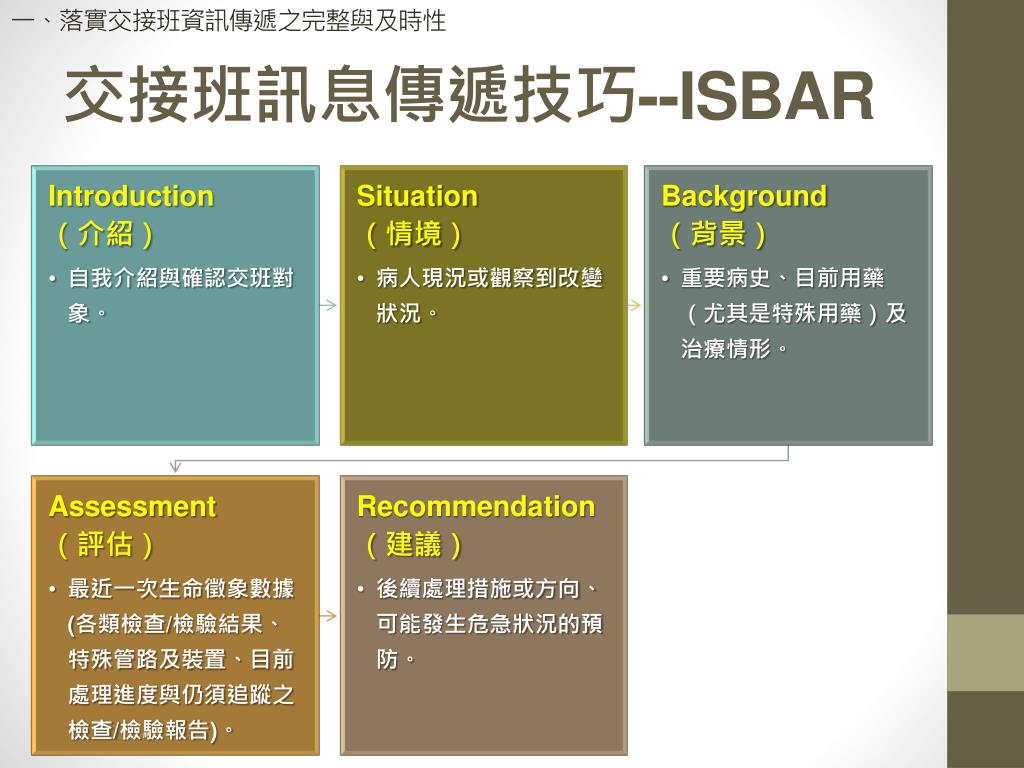 一、落實交接班資訊傳遞之完整與及時性

交接班訊息傳遞技巧--ISBAR

Introduction
（介紹）
• 自我介紹與確認交班對象。

Situation
（情境）
• 病人現況或觀察到改變狀況。

Background
（背景）
• 重要病史、目前用藥（尤其是特殊用藥）及治療情形。

Assessment
（評估）
• 最近一次生命徵象數據(各類檢查/檢驗結果、特殊管路及裝置、目前處理進度與仍須追蹤之檢查/檢驗報告)。

Recommendation
（建議）
• 後續處理措施或方向、可能發生危急狀況的預防。